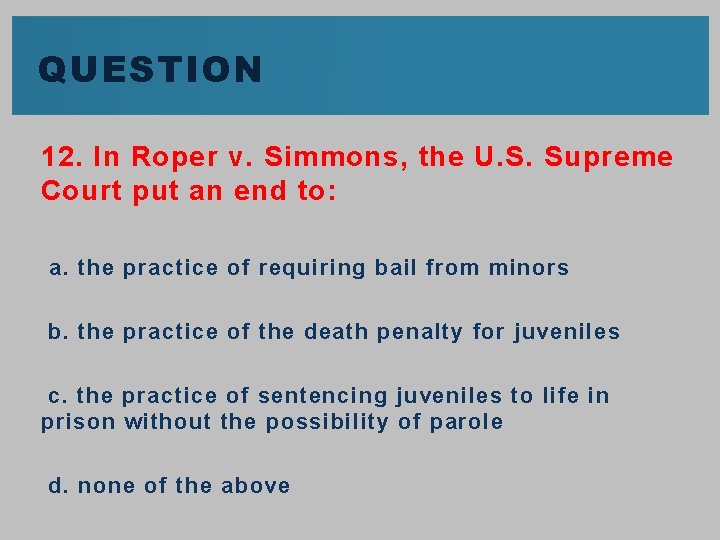 QUESTION

12. In Roper v. Simmons, the U.S. Supreme Court put an end to:

a. the practice of requiring bail from minors

b. the practice of the death penalty for juveniles

c. the practice of sentencing juveniles to life in prison without the possibility of parole

d. none of the above